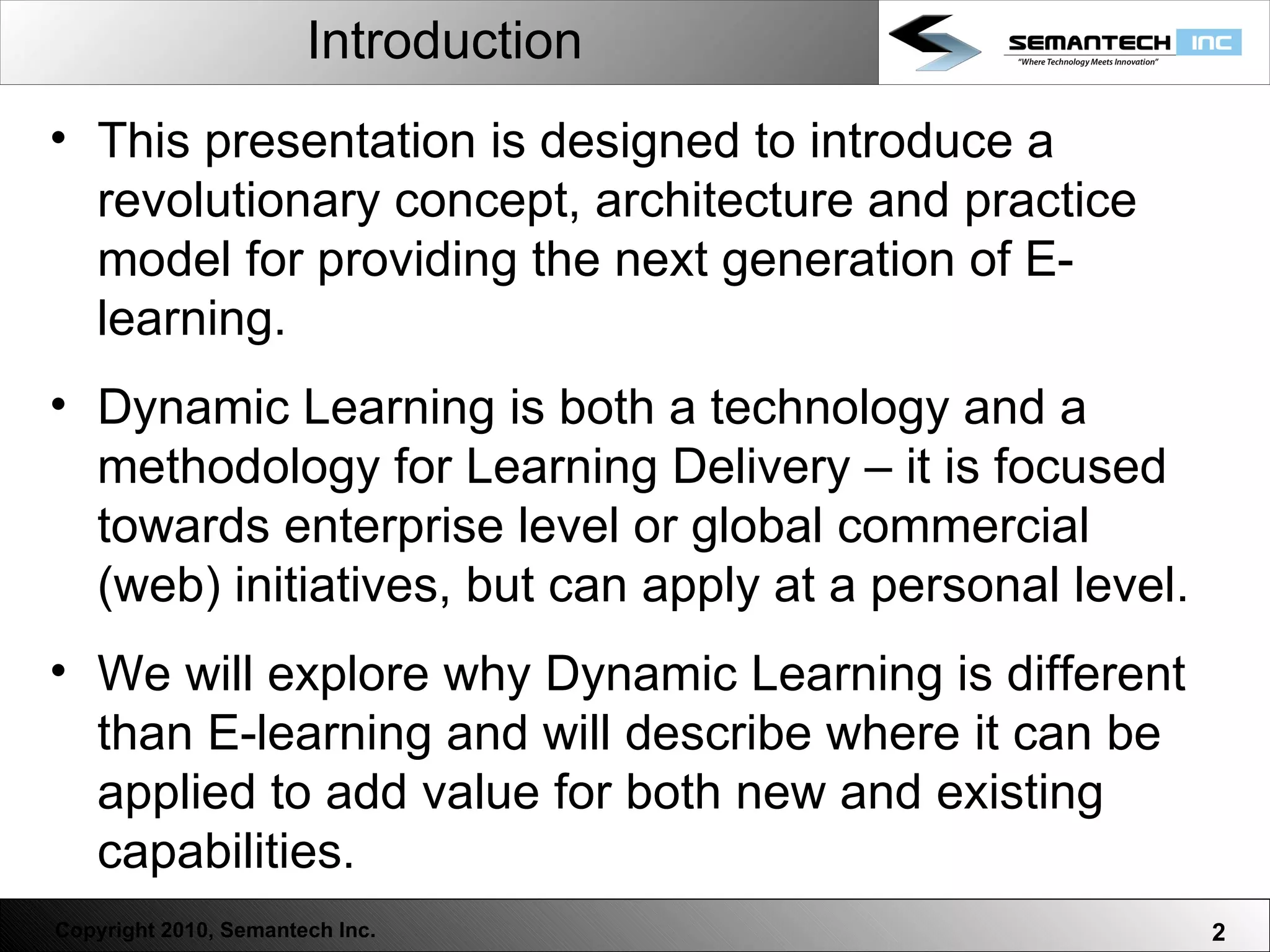 Introduction

SEMANTECH INC
"Where Technology Meets Innovation"

• This presentation is designed to introduce a revolutionary concept, architecture and practice model for providing the next generation of E-learning.

• Dynamic Learning is both a technology and a methodology for Learning Delivery – it is focused towards enterprise level or global commercial (web) initiatives, but can apply at a personal level.

• We will explore why Dynamic Learning is different than E-learning and will describe where it can be applied to add value for both new and existing capabilities.

Copyright 2010, Semantech Inc.

2